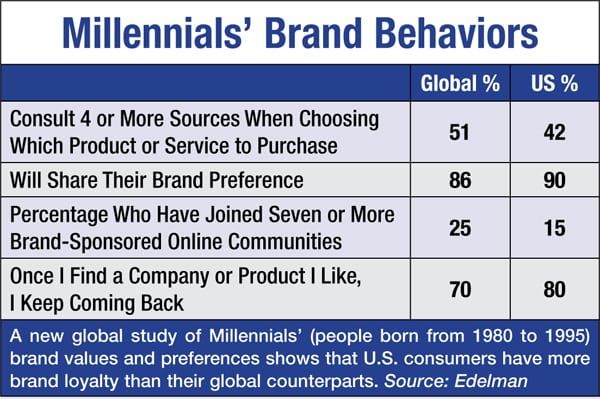 Millennials' Brand Behaviors

| | Global % | US % |
|---|---|---|
| Consult 4 or More Sources When Choosing Which Product or Service to Purchase | 51 | 42 |
| Will Share Their Brand Preference | 86 | 90 |
| Percentage Who Have Joined Seven or More Brand-Sponsored Online Communities | 25 | 15 |
| Once I Find a Company or Product I Like, I Keep Coming Back | 70 | 80 |

A new global study of Millennials' (people born from 1980 to 1995) brand values and preferences shows that U.S. consumers have more brand loyalty than their global counterparts. Source: Edelman